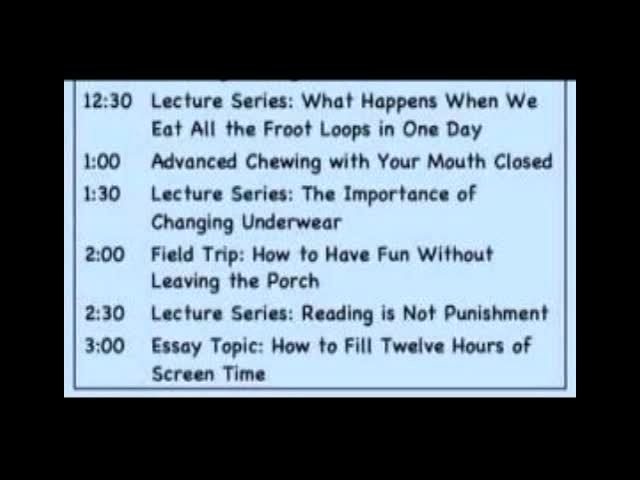 12:30 Lecture Series: What Happens When We Eat All the Froot Loops in One Day

1:00 Advanced Chewing with Your Mouth Closed

1:30 Lecture Series: The Importance of Changing Underwear

2:00 Field Trip: How to Have Fun Without Leaving the Porch

2:30 Lecture Series: Reading is Not Punishment

3:00 Essay Topic: How to Fill Twelve Hours of Screen Time